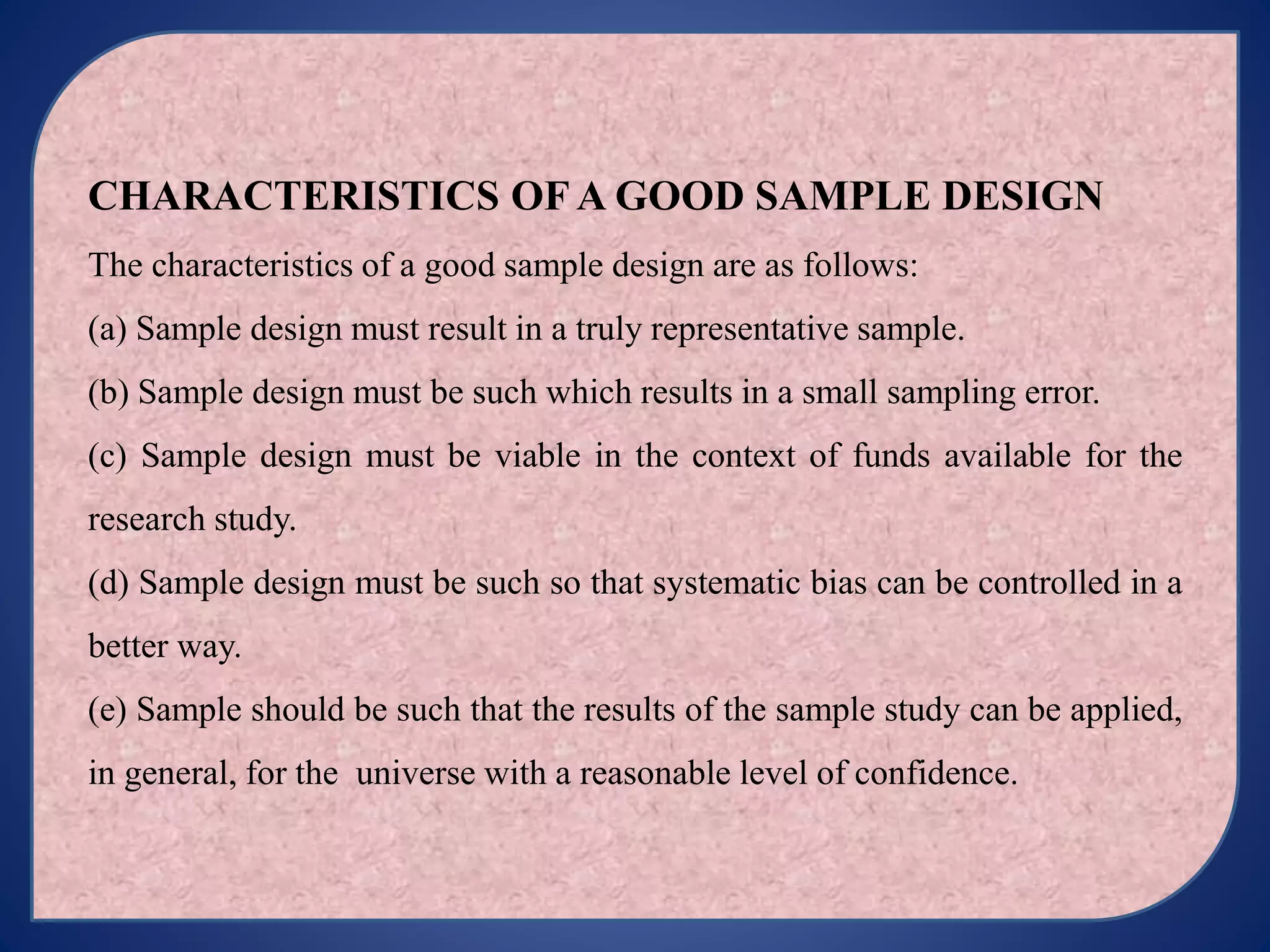 CHARACTERISTICS OF A GOOD SAMPLE DESIGN

The characteristics of a good sample design are as follows:

(a) Sample design must result in a truly representative sample.

(b) Sample design must be such which results in a small sampling error.

(c) Sample design must be viable in the context of funds available for the research study.

(d) Sample design must be such so that systematic bias can be controlled in a better way.

(e) Sample should be such that the results of the sample study can be applied, in general, for the universe with a reasonable level of confidence.